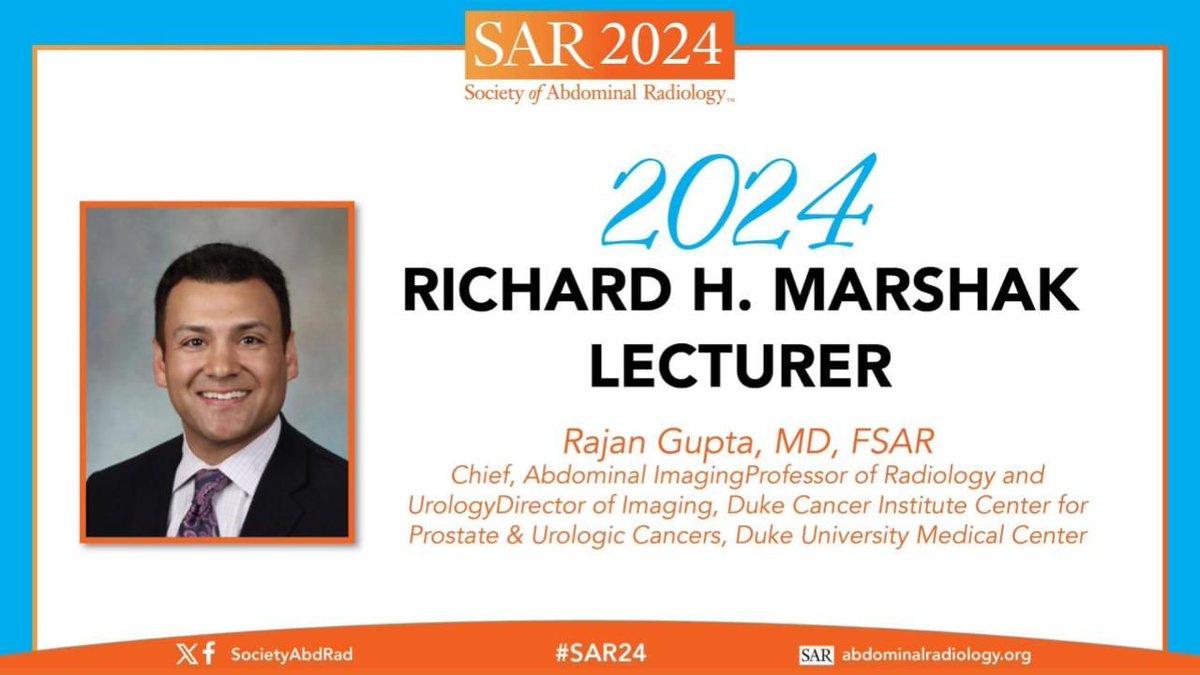 SAR 2024
Society of Abdominal Radiology™

2024
RICHARD H. MARSHAK LECTURER

Rajan Gupta, MD, FSAR
Chief, Abdominal ImagingProfessor of Radiology and UrologyDirector of Imaging, Duke Cancer Institute Center for Prostate & Urologic Cancers, Duke University Medical Center

SocietyAbdRad
#SAR24
SAR abdominalradiology.org